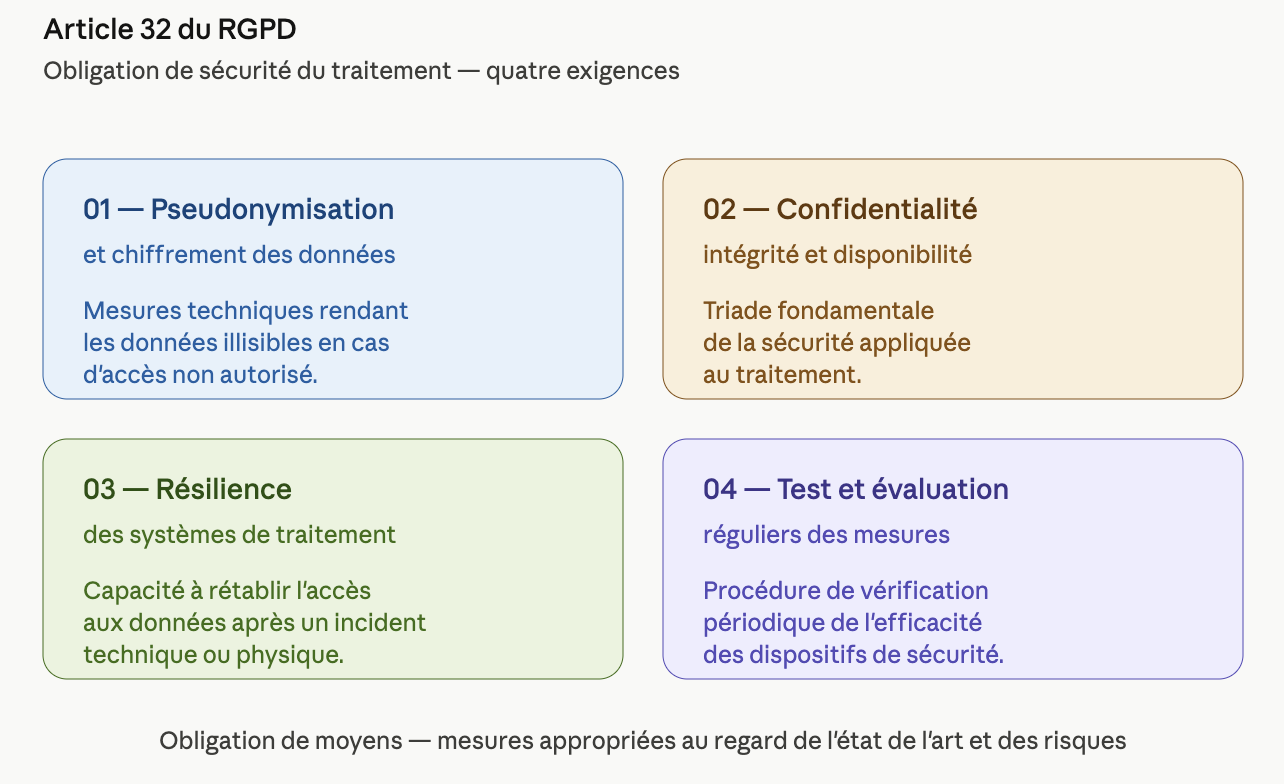 Article 32 du RGPD

Obligation de sécurité du traitement — quatre exigences

01 — Pseudonymisation

et chiffrement des données

Mesures techniques rendant les données illisibles en cas d'accès non autorisé.

02 — Confidentialité

intégrité et disponibilité

Triade fondamentale de la sécurité appliquée au traitement.

03 — Résilience

des systèmes de traitement

Capacité à rétablir l'accès aux données après un incident technique ou physique.

04 — Test et évaluation

réguliers des mesures

Procédure de vérification périodique de l'efficacité des dispositifs de sécurité.

Obligation de moyens — mesures appropriées au regard de l'état de l'art et des risques